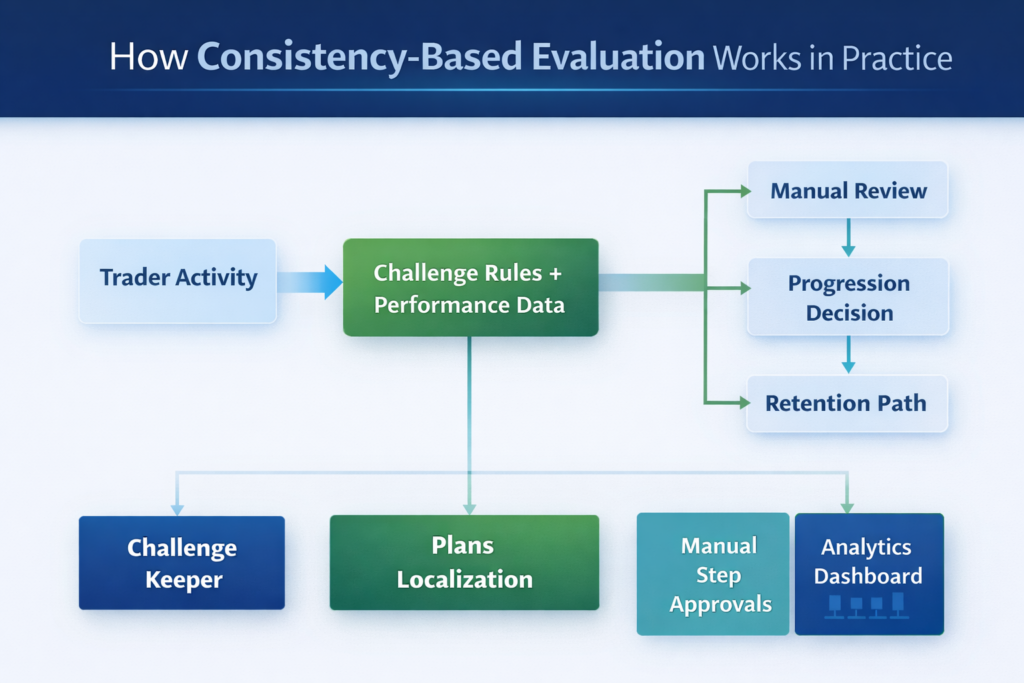 How Consistency-Based Evaluation Works in Practice

Trader Activity

Challenge Rules + Performance Data

Manual Review

Progression Decision

Retention Path

Challenge Keeper

Plans Localization

Manual Step Approvals

Analytics Dashboard